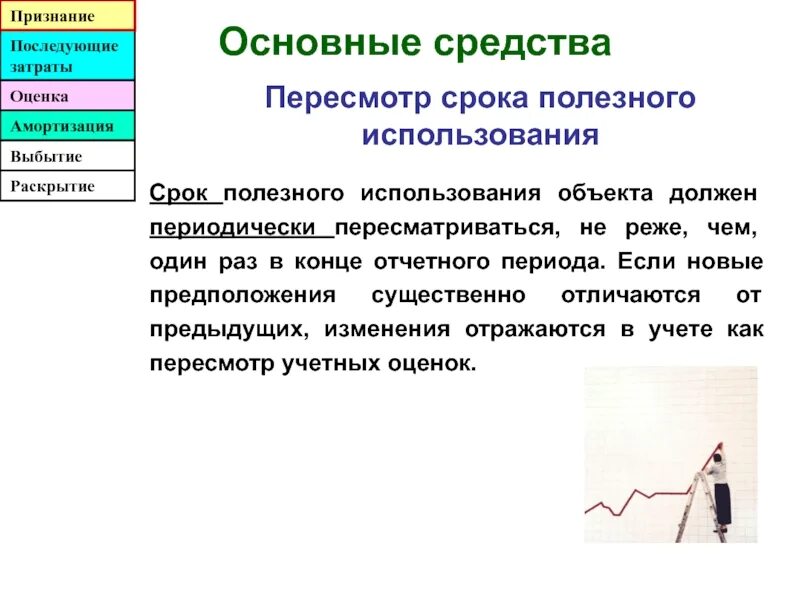 Признание
Последующие затраты
Оценка
Амортизация
Выбытие
Раскрытие

Основные средства

Пересмотр срока полезного использования

Срок полезного использования объекта должен периодически пересматриваться, не реже, чем, один раз в конце отчетного периода. Если новые предположения существенно отличаются от предыдущих, изменения отражаются в учете как пересмотр учетных оценок.